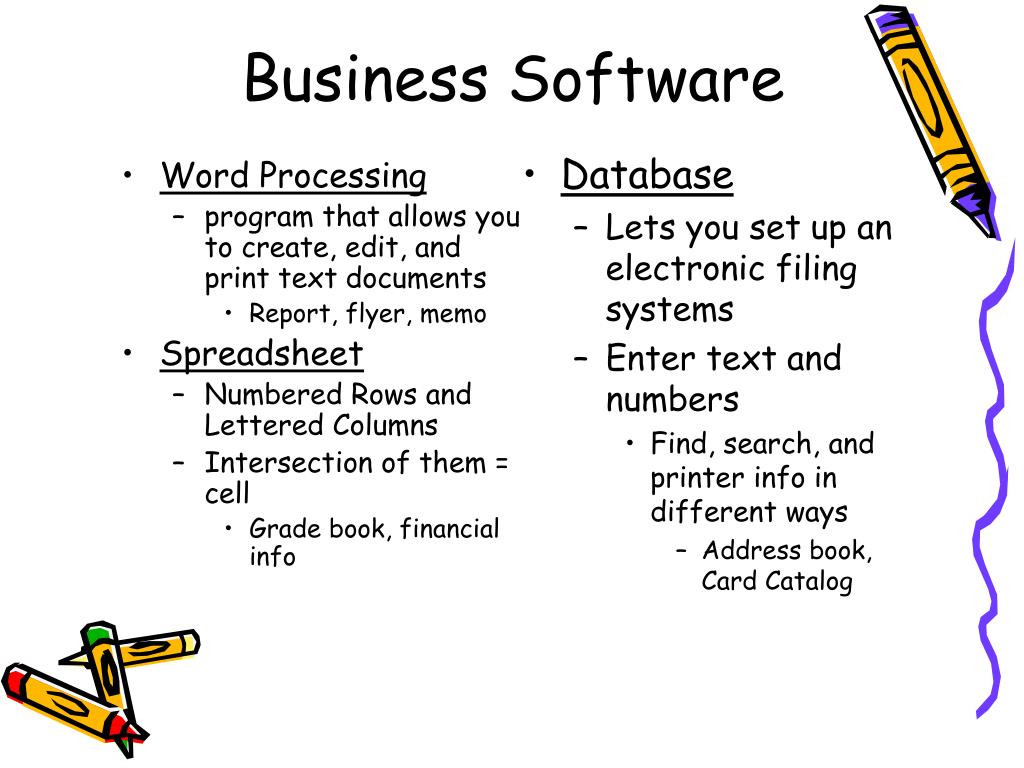 Business Software

• Word Processing
 – program that allows you to create, edit, and print text documents
  • Report, flyer, memo
• Spreadsheet
 – Numbered Rows and Lettered Columns
 – Intersection of them = cell
  • Grade book, financial info

• Database
 – Lets you set up an electronic filing systems
 – Enter text and numbers
  • Find, search, and printer info in different ways
   – Address book, Card Catalog